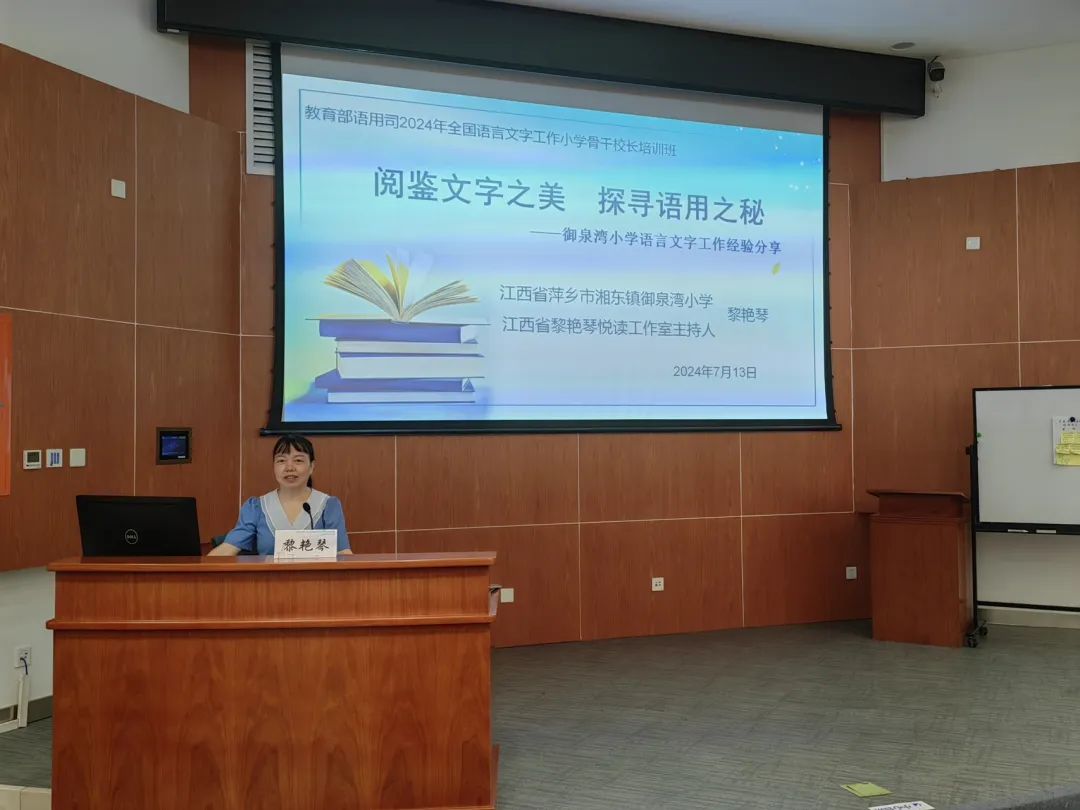 教育部语用司2024年全国语言文字工作小学骨干校长培训班

阅鉴文字之美　探寻语用之秘

——御泉湾小学语言文字工作经验分享

江西省萍乡市湘东镇御泉湾小学
江西省黎艳琴悦读工作室主持人　黎艳琴

2024年7月13日

DELL

黎艳琴